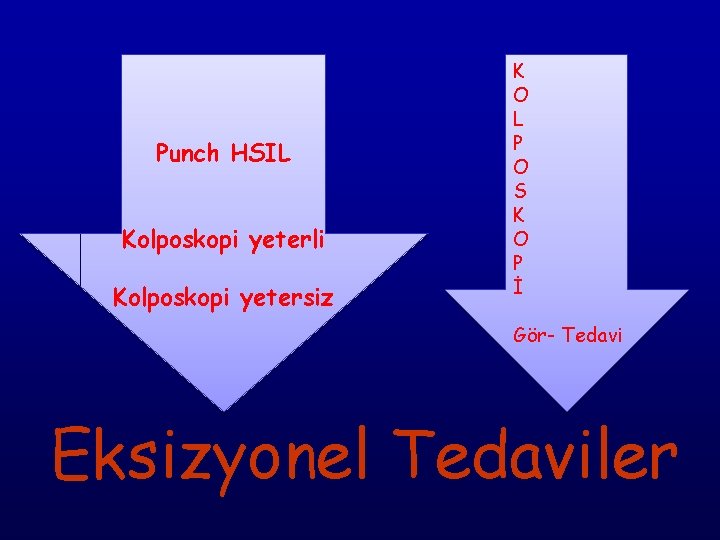 Punch HSIL

Kolposkopi yeterli

Kolposkopi yetersiz

K
O
L
P
O
S
K
O
P
İ

Gör- Tedavi

Eksizyonel Tedaviler